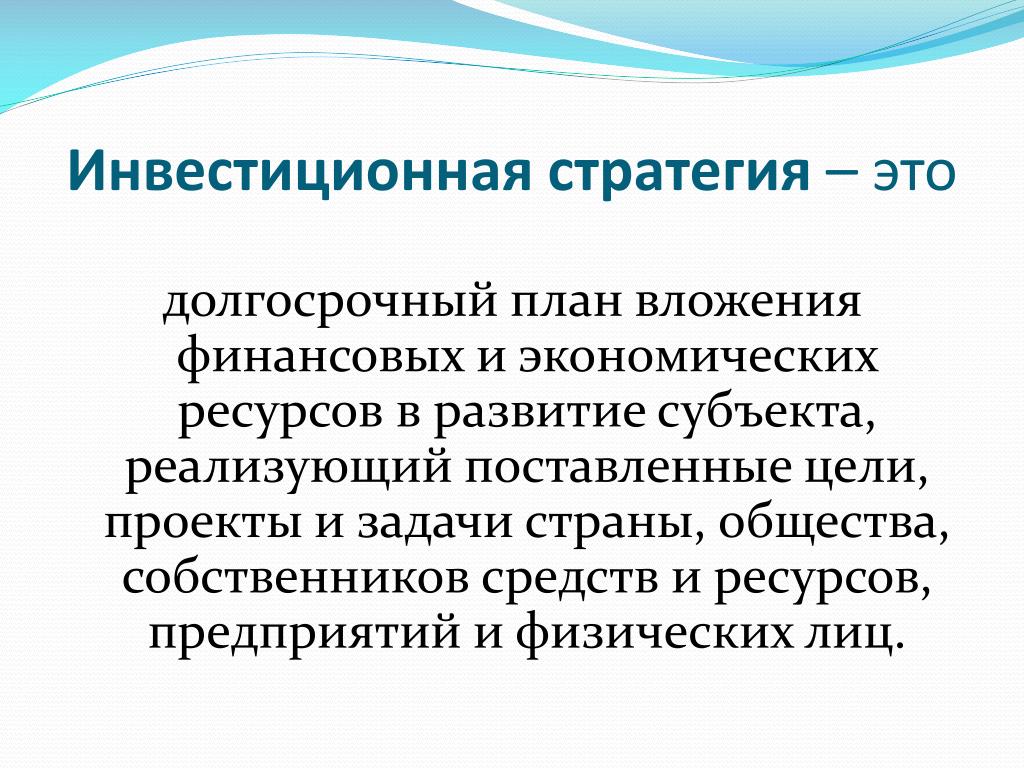 Инвестиционная стратегия – это

долгосрочный план вложения финансовых и экономических ресурсов в развитие субъекта, реализующий поставленные цели, проекты и задачи страны, общества, собственников средств и ресурсов, предприятий и физических лиц.